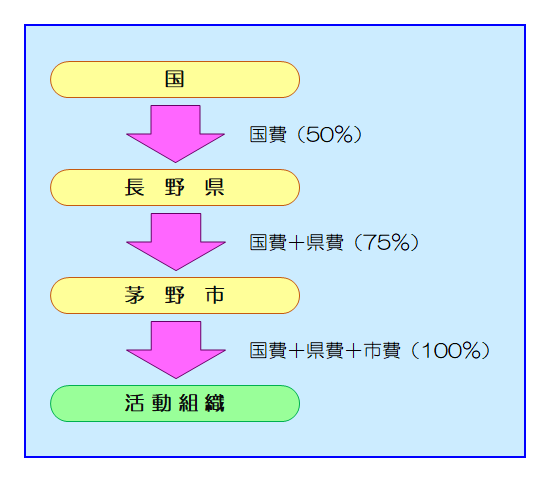 国

国費（50%）

長 野 県

国費＋県費（75%）

茅 野 市

国費＋県費＋市費（100%）

活動組織